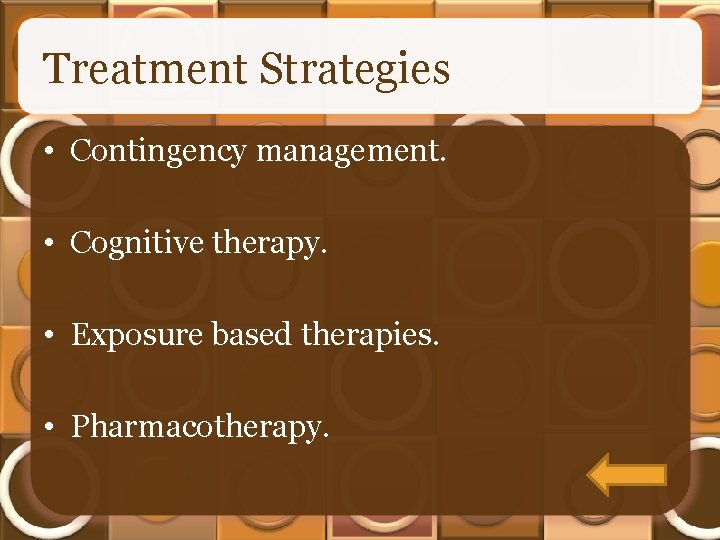 Treatment Strategies

• Contingency management.

• Cognitive therapy.

• Exposure based therapies.

• Pharmacotherapy.